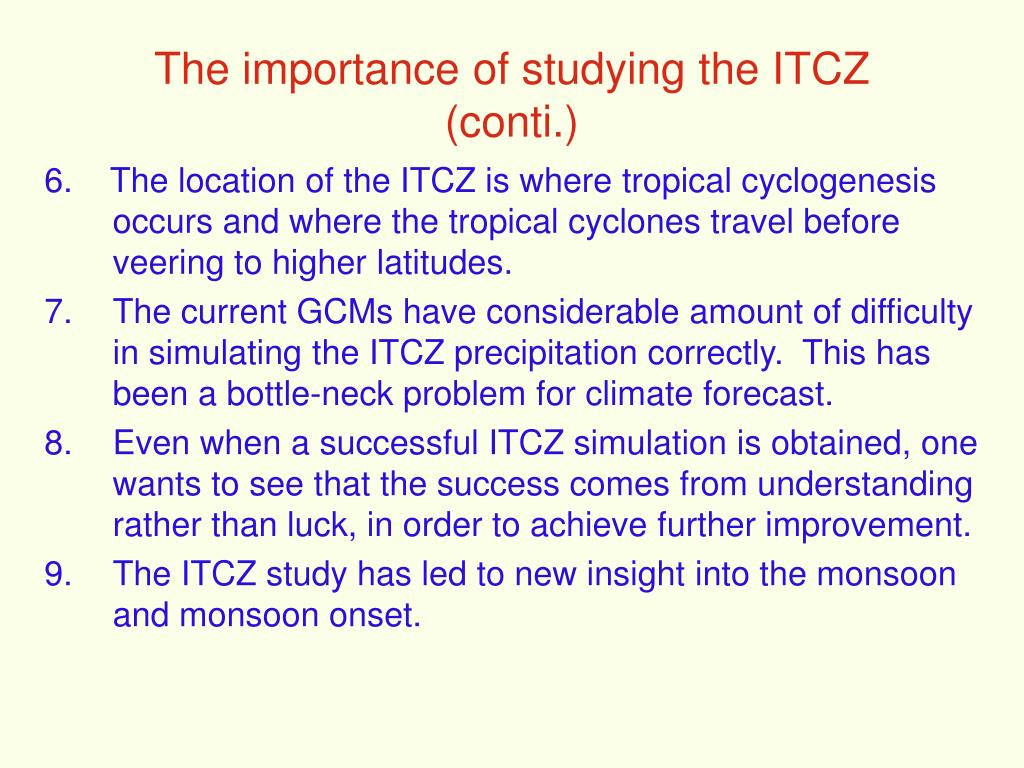 The importance of studying the ITCZ (conti.)

6. The location of the ITCZ is where tropical cyclogenesis occurs and where the tropical cyclones travel before veering to higher latitudes.

7. The current GCMs have considerable amount of difficulty in simulating the ITCZ precipitation correctly. This has been a bottle-neck problem for climate forecast.

8. Even when a successful ITCZ simulation is obtained, one wants to see that the success comes from understanding rather than luck, in order to achieve further improvement.

9. The ITCZ study has led to new insight into the monsoon and monsoon onset.